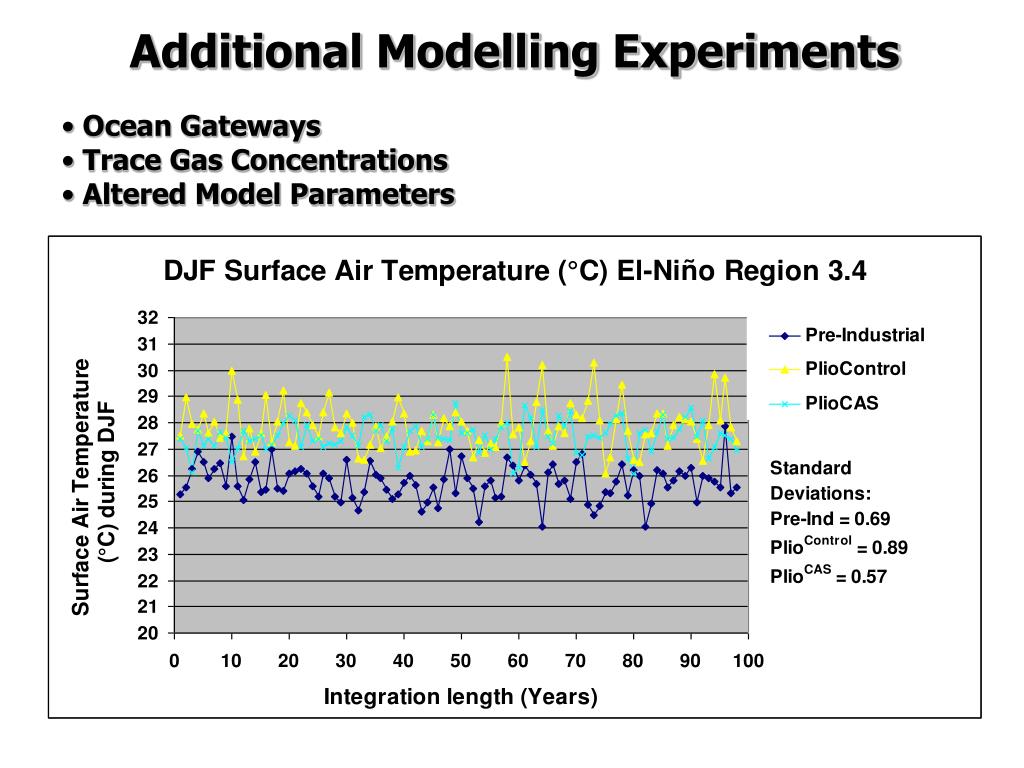 Additional Modelling Experiments

• Ocean Gateways
• Trace Gas Concentrations
• Altered Model Parameters

DJF Surface Air Temperature (°C) El-Niño Region 3.4

Surface Air Temperature (°C) during DJF

32
31
30
29
28
27
26
25
24
23
22
21
20

0 10 20 30 40 50 60 70 80 90 100

Integration length (Years)

Pre-Industrial
PlioControl
PlioCAS

Standard Deviations:
Pre-Ind = 0.69
Plio$^{Control}$ = 0.89
Plio$^{CAS}$ = 0.57